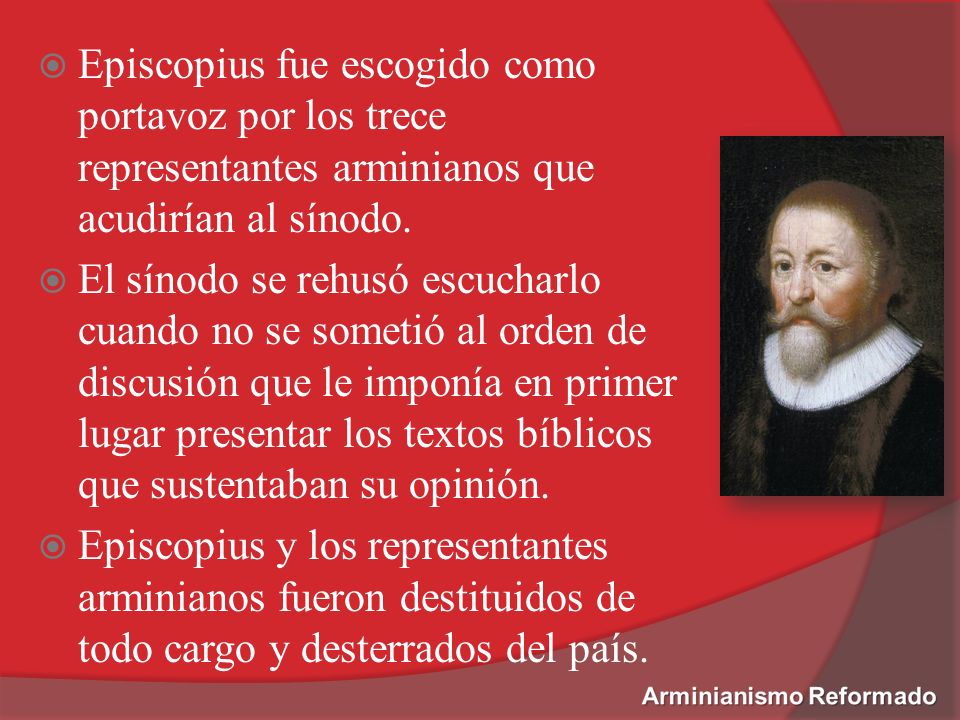 Episcopius fue escogido como portavoz por los trece representantes arminianos que acudirían al sínodo.

El sínodo se rehusó escucharlo cuando no se sometió al orden de discusión que le imponía en primer lugar presentar los textos bíblicos que sustentaban su opinión.

Episcopius y los representantes arminianos fueron destituidos de todo cargo y desterrados del país.

Arminianismo Reformado